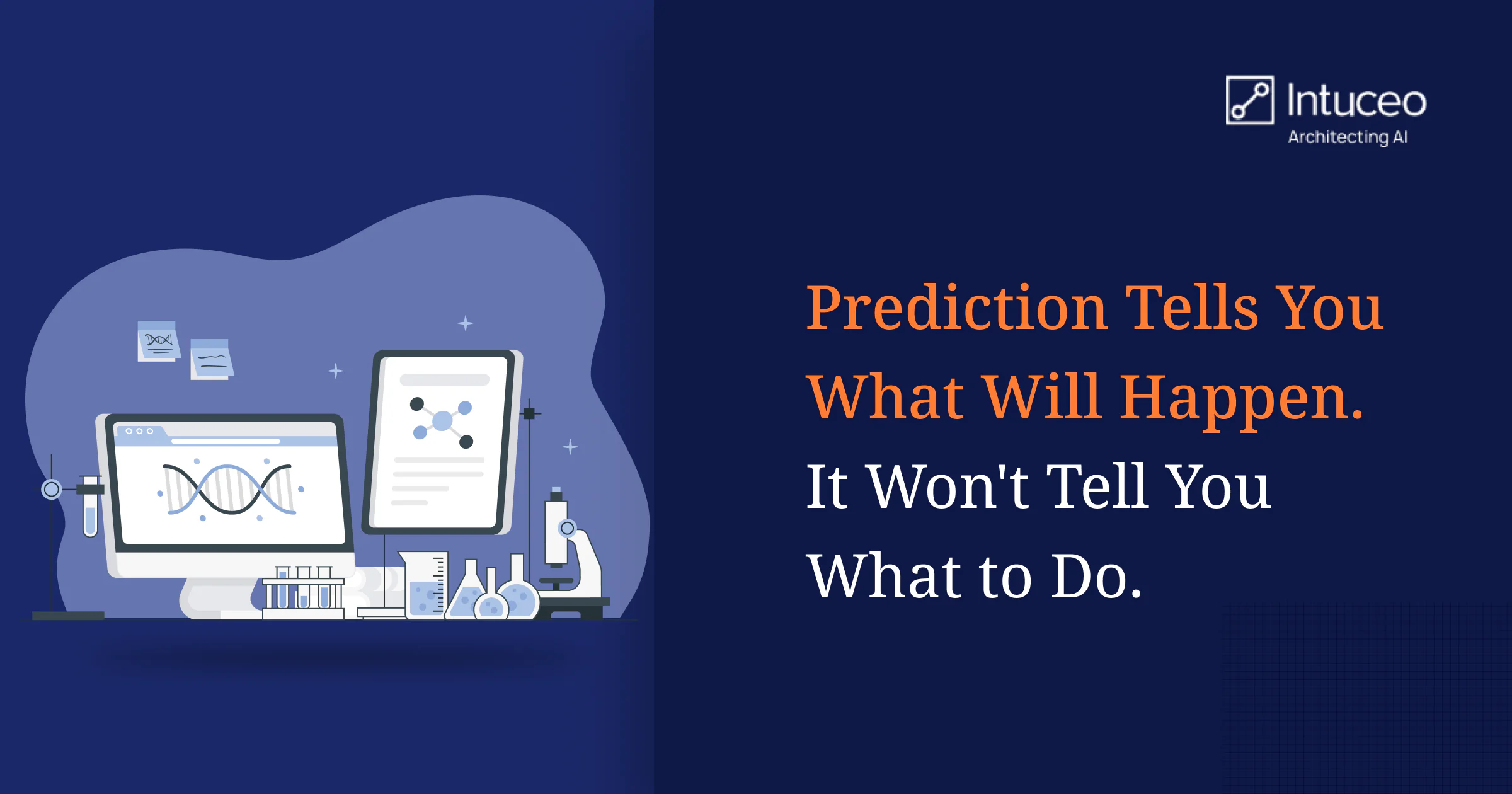 Intuceo
Architecting AI

Prediction Tells You What Will Happen.

It Won't Tell You What to Do.